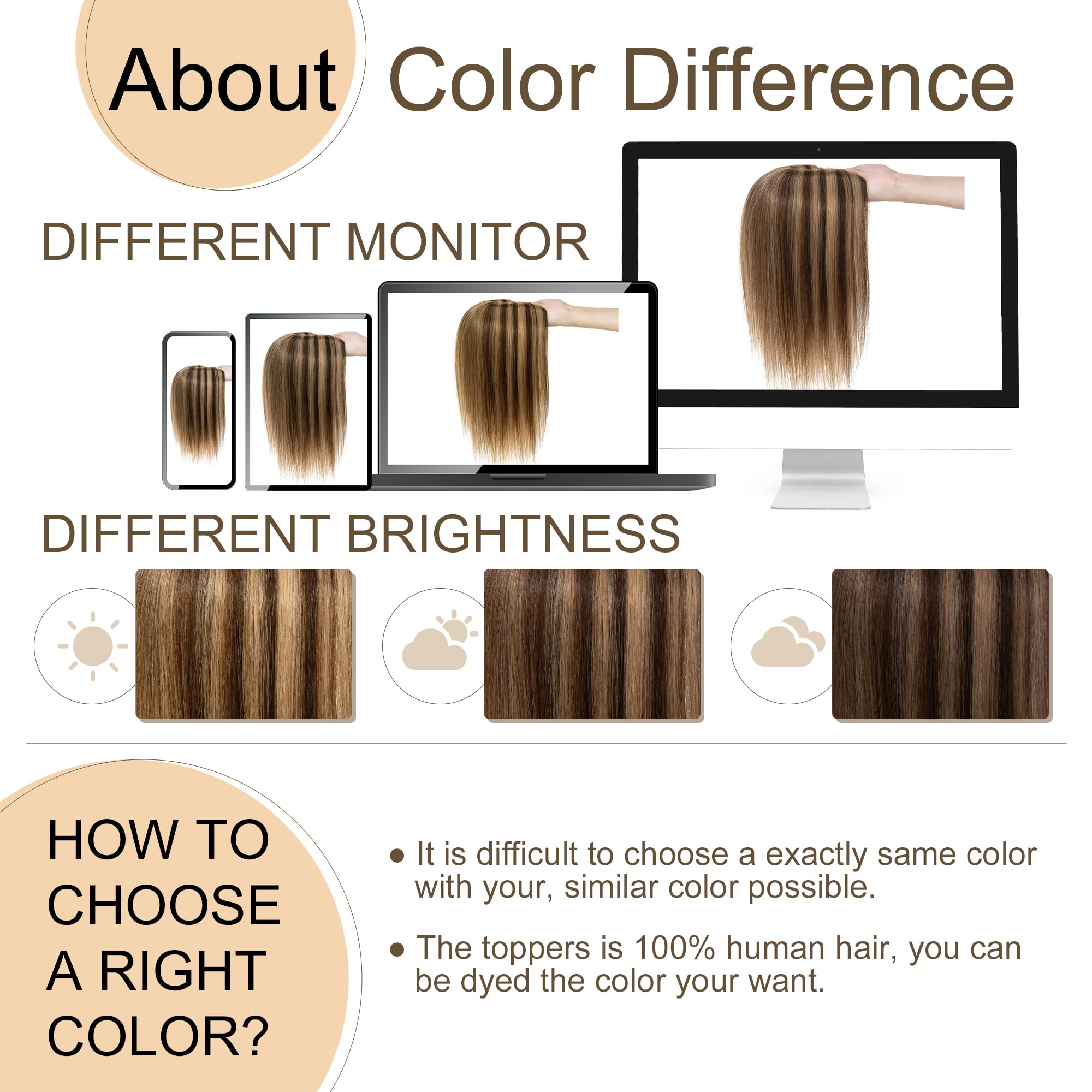 About Color Difference

DIFFERENT MONITOR

DIFFERENT BRIGHTNESS

HOW TO CHOOSE A RIGHT COLOR?

● It is difficult to choose a exactly same color with your, similar color possible.

● The toppers is 100% human hair, you can be dyed the color your want.